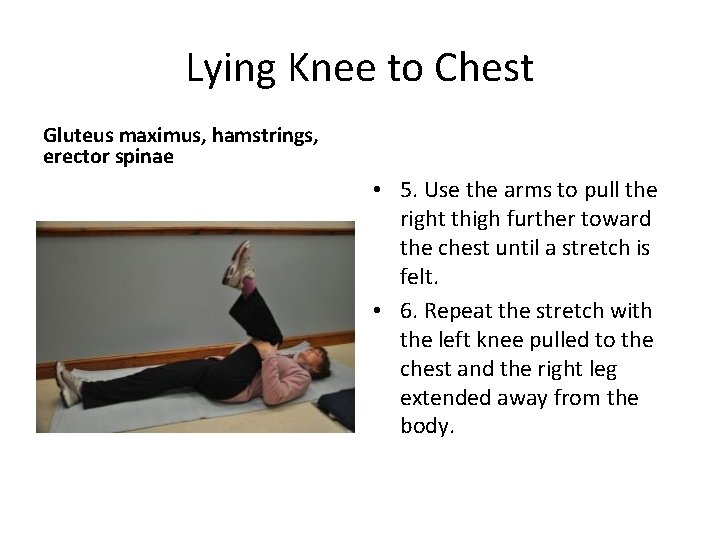 Lying Knee to Chest

Gluteus maximus, hamstrings, erector spinae

• 5. Use the arms to pull the right thigh further toward the chest until a stretch is felt.

• 6. Repeat the stretch with the left knee pulled to the chest and the right leg extended away from the body.